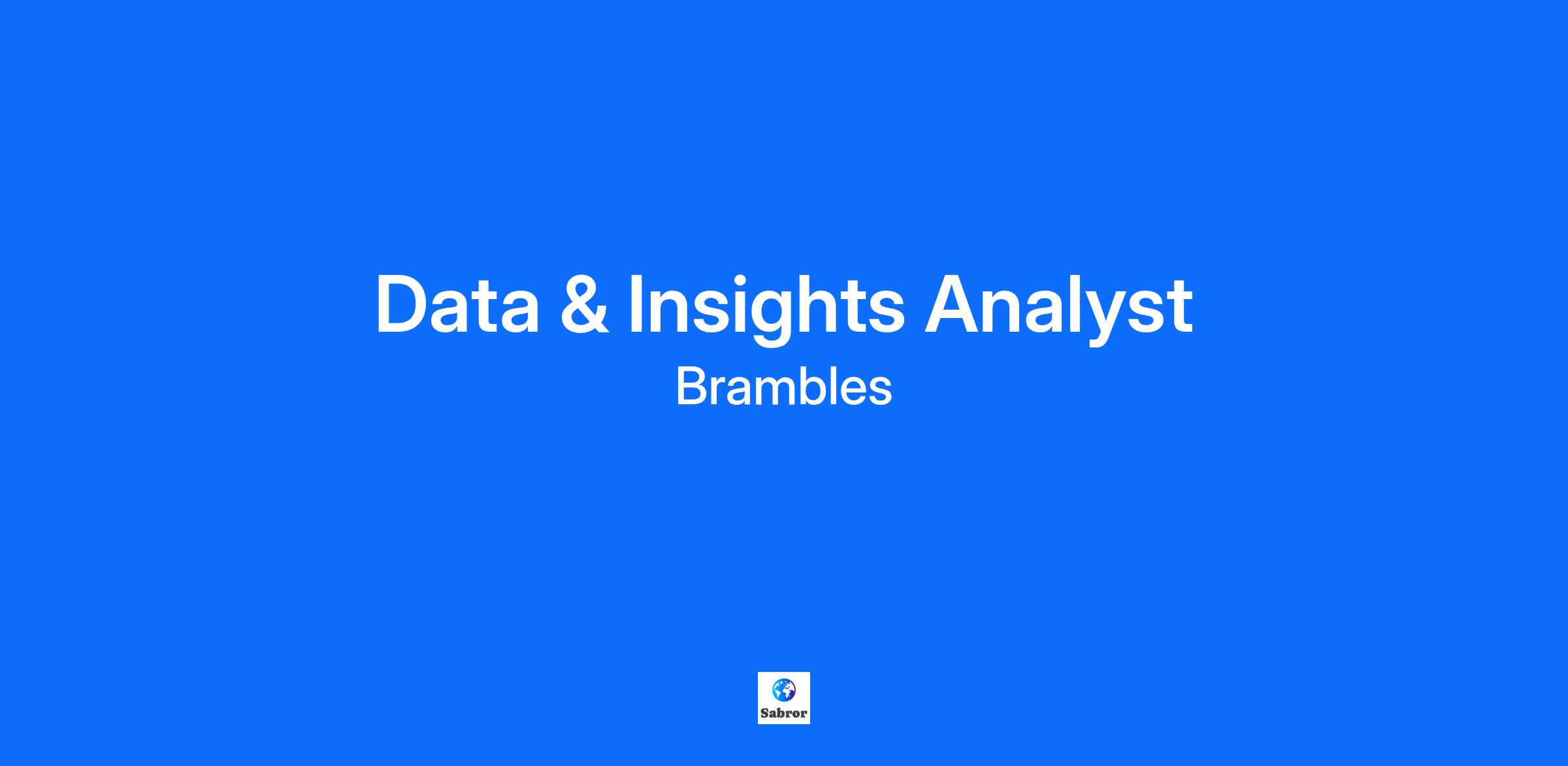 Data & Insights Analyst
Brambles

Sabror